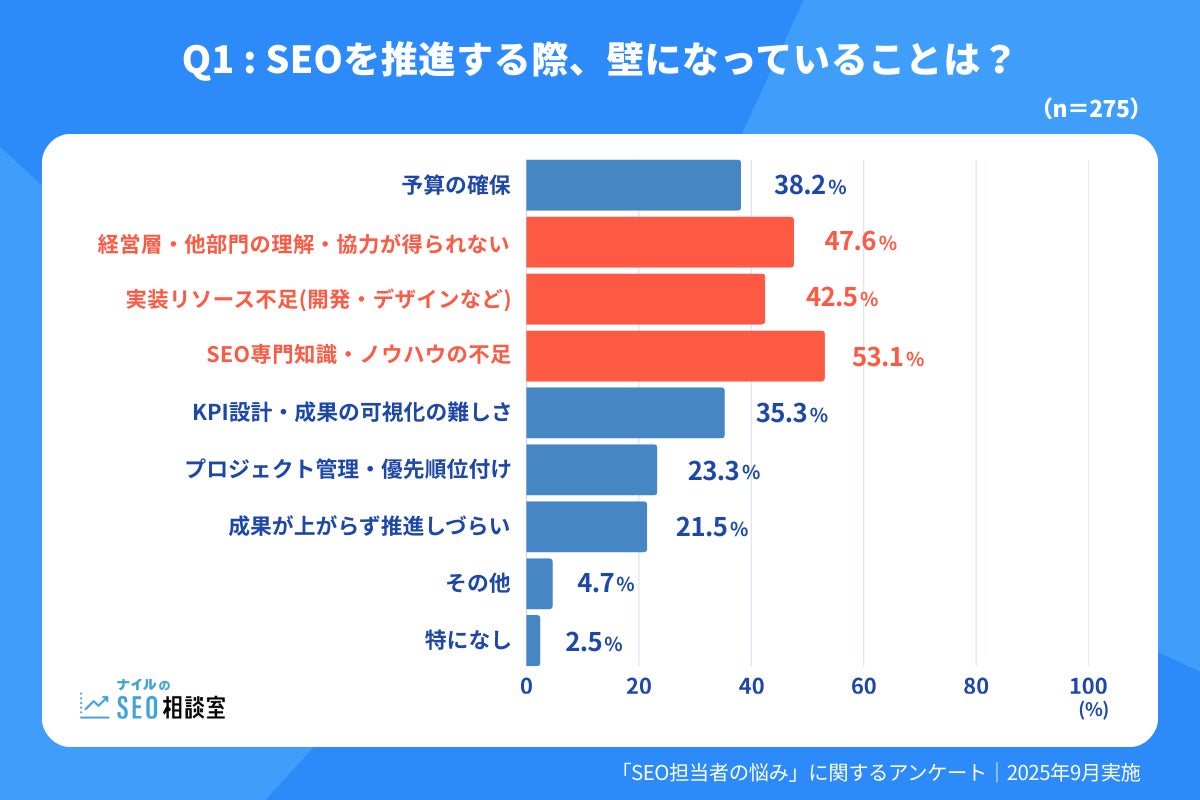 Q1 : SEOを推進する際、壁になっていることは？

(n=275)

予算の確保 38.2%
経営層・他部門の理解・協力が得られない 47.6%
実装リソース不足(開発・デザインなど) 42.5%
SEO専門知識・ノウハウの不足 53.1%
KPI設計・成果の可視化の難しさ 35.3%
プロジェクト管理・優先順位付け 23.3%
成果が上がらず推進しづらい 21.5%
その他 4.7%
特になし 2.5%

0 20 40 60 80 100 (%)

ナイルの SEO相談室

「SEO担当者の悩み」に関するアンケート｜2025年9月実施